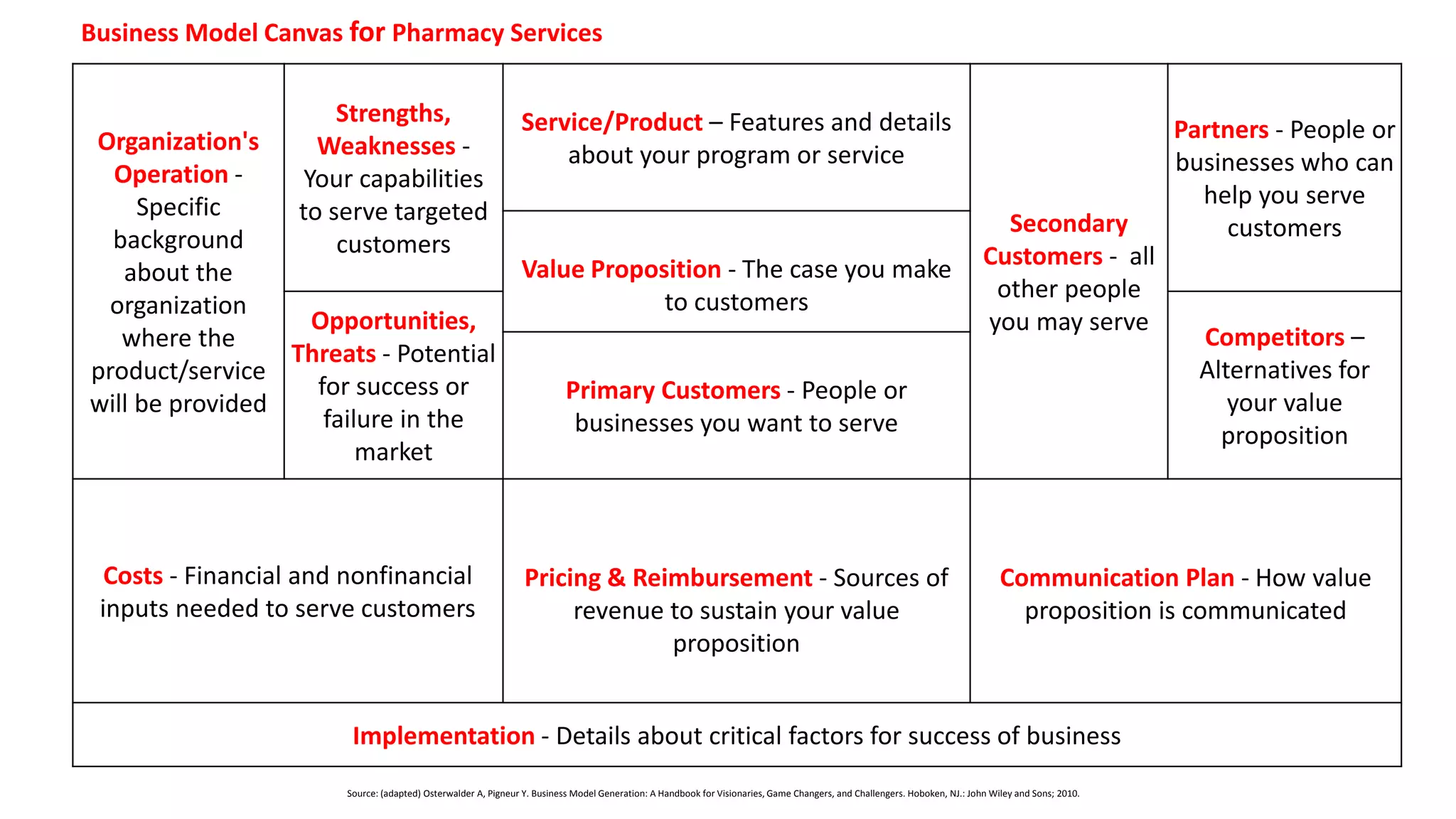 Business Model Canvas for Pharmacy Services

Organization's Operation - Specific background about the organization where the product/service will be provided

Strengths, Weaknesses - Your capabilities to serve targeted customers

Opportunities, Threats - Potential for success or failure in the market

Service/Product – Features and details about your program or service

Value Proposition - The case you make to customers

Primary Customers - People or businesses you want to serve

Secondary Customers - all other people you may serve

Partners - People or businesses who can help you serve customers

Competitors – Alternatives for your value proposition

Costs - Financial and nonfinancial inputs needed to serve customers

Pricing & Reimbursement - Sources of revenue to sustain your value proposition

Communication Plan - How value proposition is communicated

Implementation - Details about critical factors for success of business

Source: (adapted) Osterwalder A, Pigneur Y. Business Model Generation: A Handbook for Visionaries, Game Changers, and Challengers. Hoboken, NJ.: John Wiley and Sons; 2010.